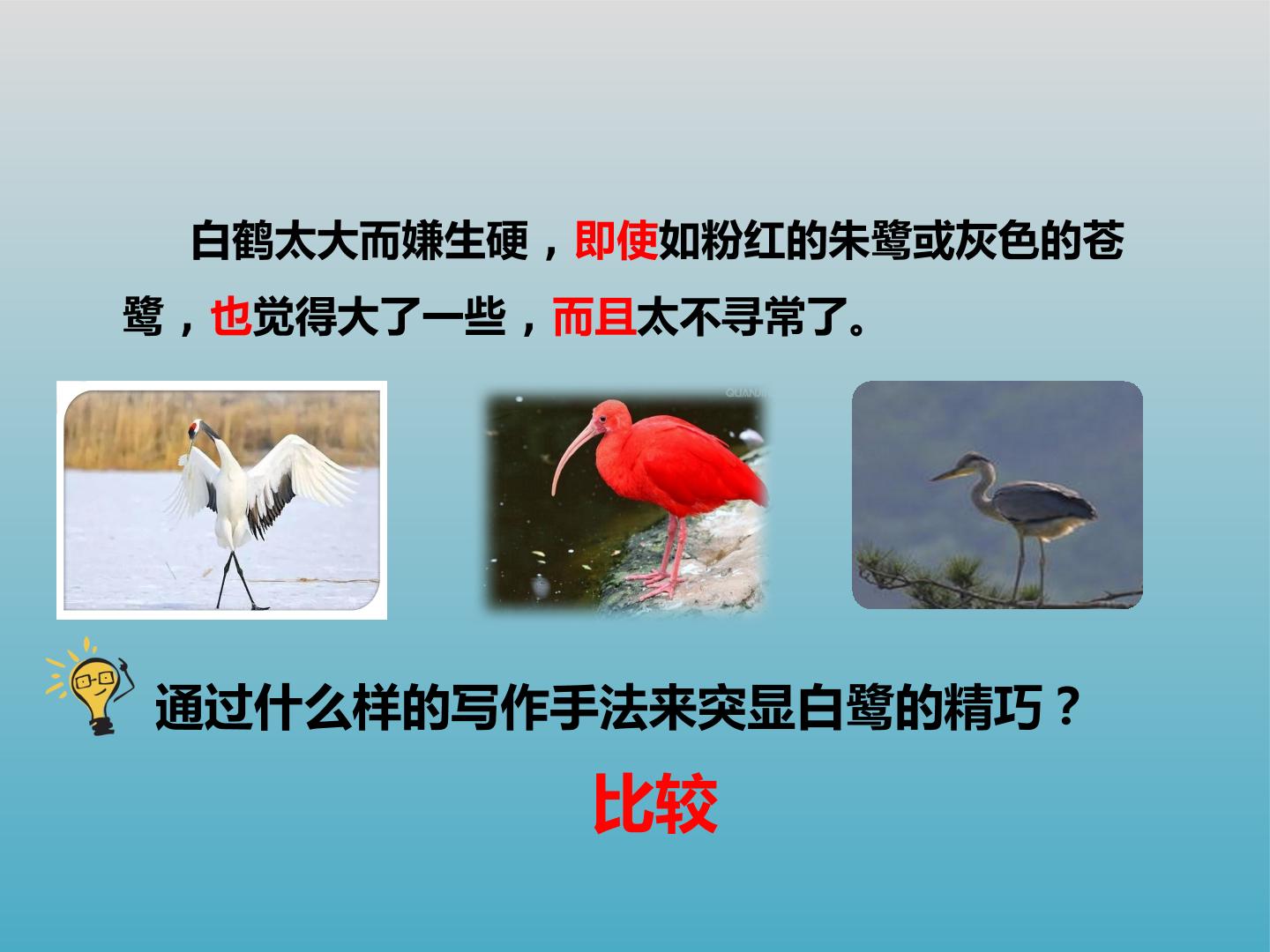 白鹤太大而嫌生硬，即使如粉红的朱鹭或灰色的苍鹭，也觉得大了一些，而且太不寻常了。

QUANJI

通过什么样的写作手法来突显白鹭的精巧？

比较